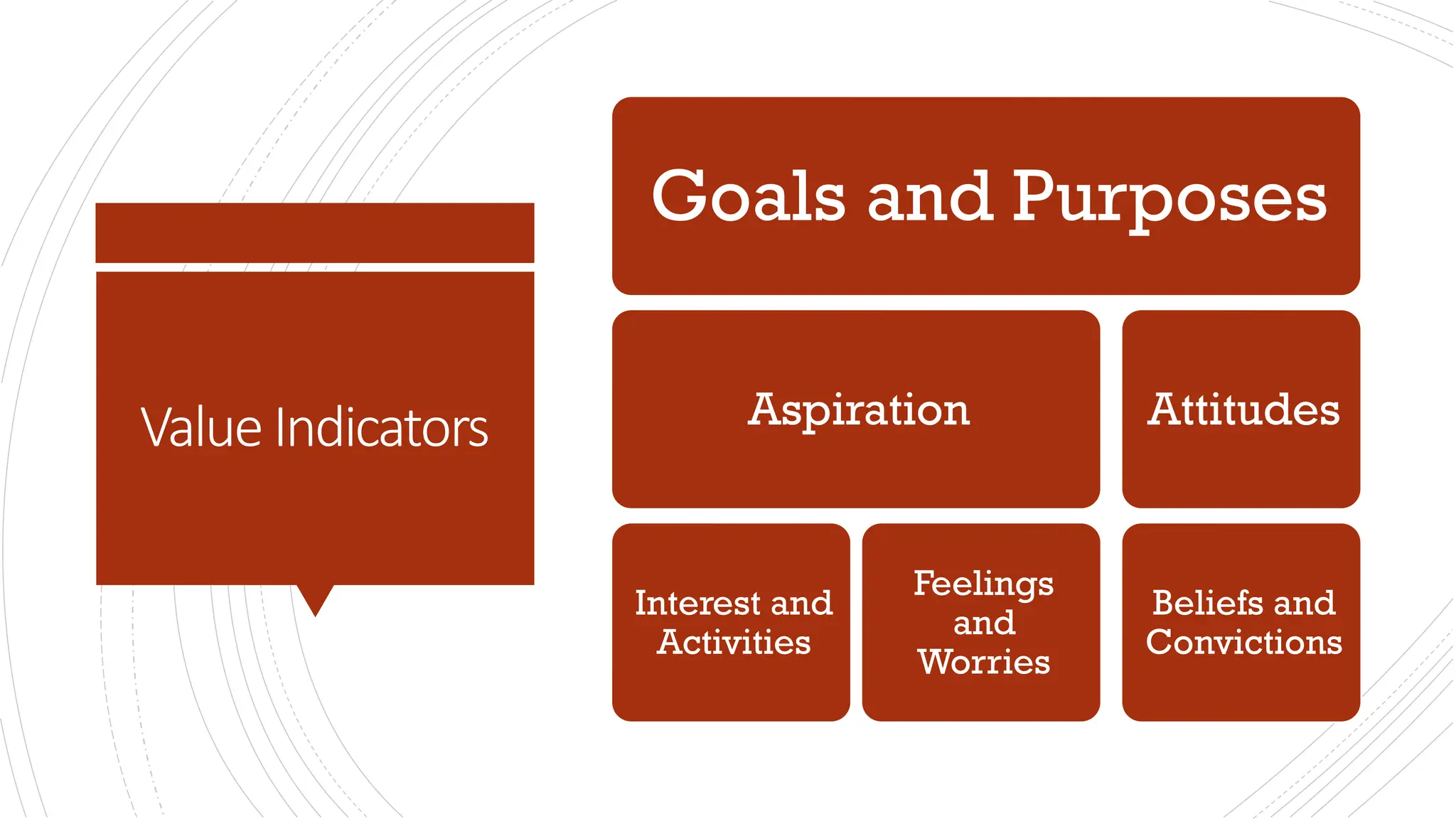 Value Indicators

Goals and Purposes

Aspiration

Attitudes

Interest and Activities

Feelings and Worries

Beliefs and Convictions